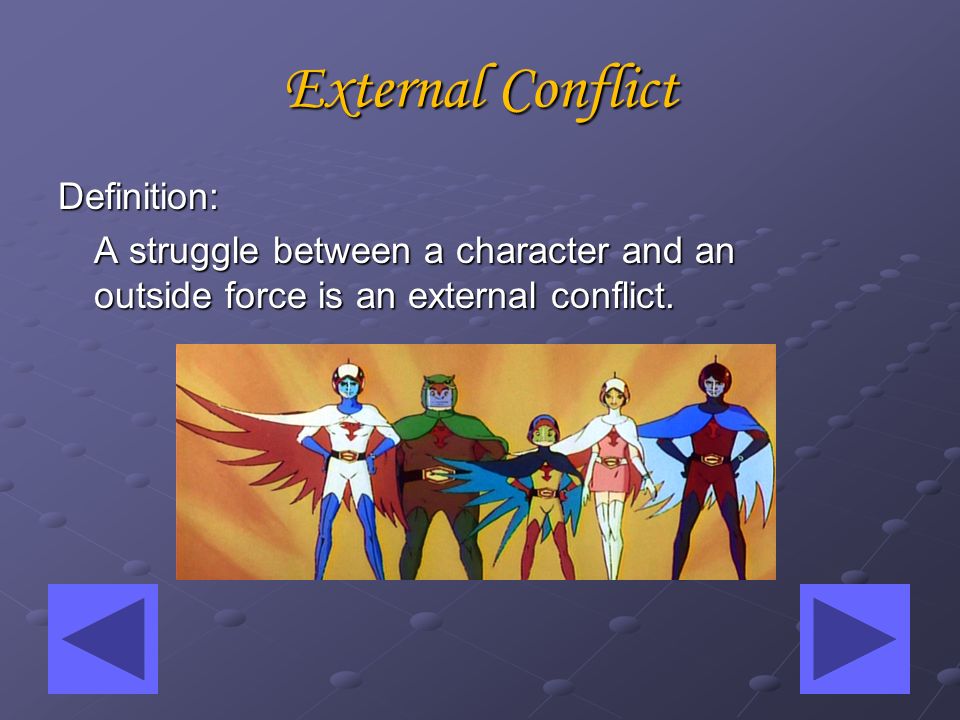 External Conflict

Definition:

A struggle between a character and an outside force is an external conflict.